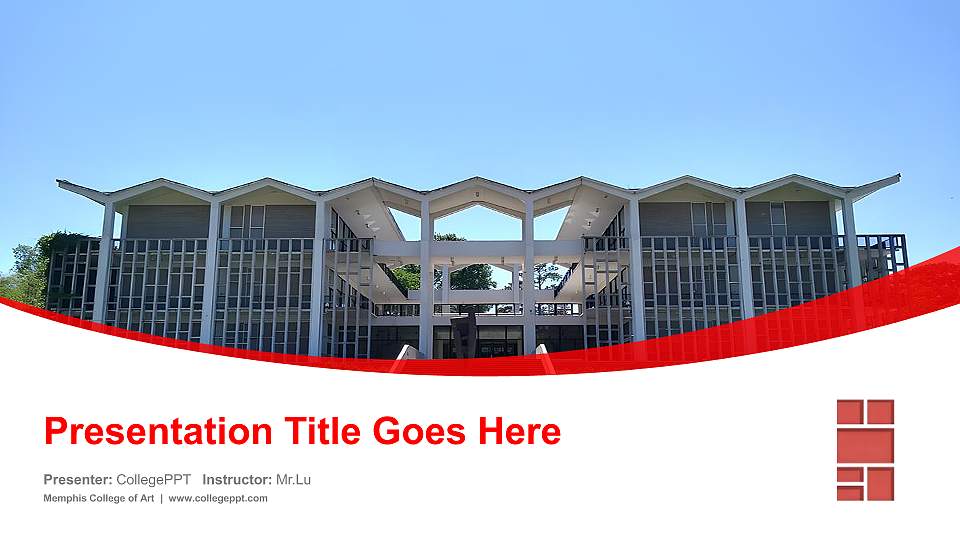 Presentation Title Goes Here

Presenter: CollegePPT Instructor: Mr.Lu

Memphis College of Art | www.collegeppt.com